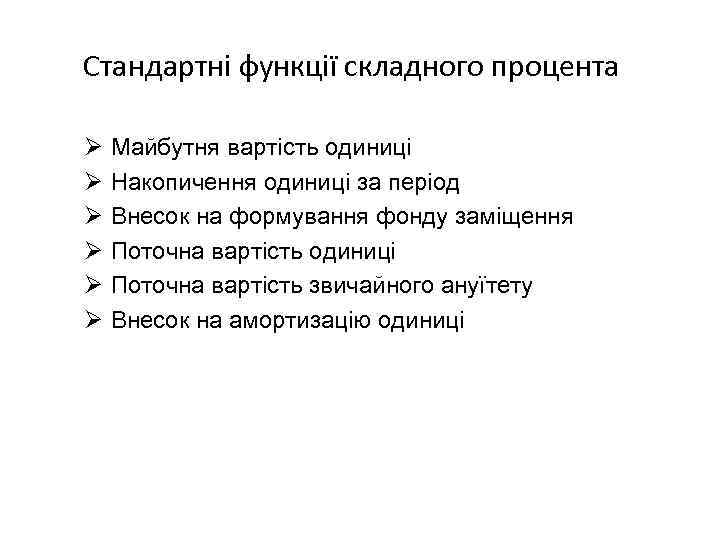 Стандартні функції складного процента

➢ Майбутня вартість одиниці
➢ Накопичення одиниці за період
➢ Внесок на формування фонду заміщення
➢ Поточна вартість одиниці
➢ Поточна вартість звичайного ануїтету
➢ Внесок на амортизацію одиниці